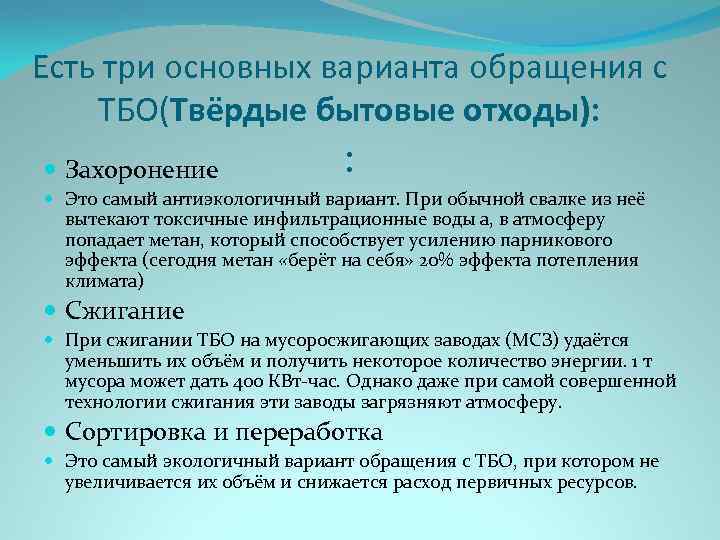 Есть три основных варианта обращения с ТБО(Твёрдые бытовые отходы):
:

Захоронение

Это самый антиэкологичный вариант. При обычной свалке из неё вытекают токсичные инфильтрационные воды а, в атмосферу попадает метан, который способствует усилению парникового эффекта (сегодня метан «берёт на себя» 20% эффекта потепления климата)

Сжигание

При сжигании ТБО на мусоросжигающих заводах (МСЗ) удаётся уменьшить их объём и получить некоторое количество энергии. 1 т мусора может дать 400 КВт-час. Однако даже при самой совершенной технологии сжигания эти заводы загрязняют атмосферу.

Сортировка и переработка

Это самый экологичный вариант обращения с ТБО, при котором не увеличивается их объём и снижается расход первичных ресурсов.